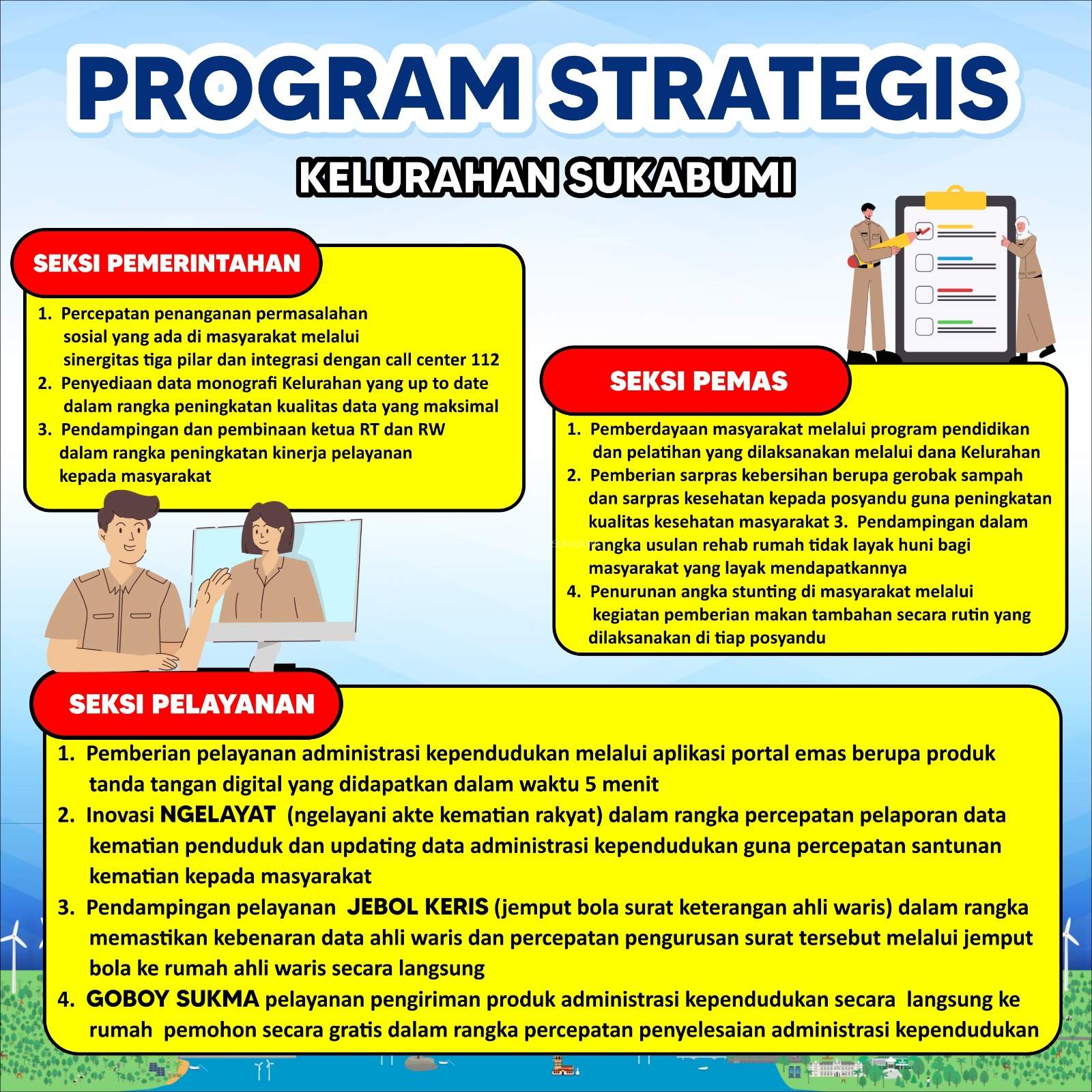 PROGRAM STRATEGIS

KELURAHAN SUKABUMI

SEKSI PEMERINTAHAN

1. Percepatan penanganan permasalahan sosial yang ada di masyarakat melalui sinergitas tiga pilar dan integrasi dengan call center 112
2. Penyediaan data monografi Kelurahan yang up to date dalam rangka peningkatan kualitas data yang maksimal
3. Pendampingan dan pembinaan ketua RT dan RW dalam rangka peningkatan kinerja pelayanan kepada masyarakat

SEKSI PEMAS

1. Pemberdayaan masyarakat melalui program pendidikan dan pelatihan yang dilaksanakan melalui dana Kelurahan
2. Pemberian sarpras kebersihan berupa gerobak sampah dan sarpras kesehatan kepada posyandu guna peningkatan kualitas kesehatan masyarakat 3. Pendampingan dalam rangka usulan rehab rumah tidak layak huni bagi masyarakat yang layak mendapatkannya
4. Penurunan angka stunting di masyarakat melalui kegiatan pemberian makan tambahan secara rutin yang dilaksanakan di tiap posyandu

SEKSI PELAYANAN

1. Pemberian pelayanan administrasi kependudukan melalui aplikasi portal emas berupa produk tanda tangan digital yang didapatkan dalam waktu 5 menit
2. Inovasi NGELAYAT (ngelayani akte kematian rakyat) dalam rangka percepatan pelaporan data kematian penduduk dan updating data administrasi kependudukan guna percepatan santunan kematian kepada masyarakat
3. Pendampingan pelayanan JEBOL KERIS (jemput bola surat keterangan ahli waris) dalam rangka memastikan kebenaran data ahli waris dan percepatan pengurusan surat tersebut melalui jemput bola ke rumah ahli waris secara langsung
4. GOBOY SUKMA pelayanan pengiriman produk administrasi kependudukan secara langsung ke rumah pemohon secara gratis dalam rangka percepatan penyelesaian administrasi kependudukan